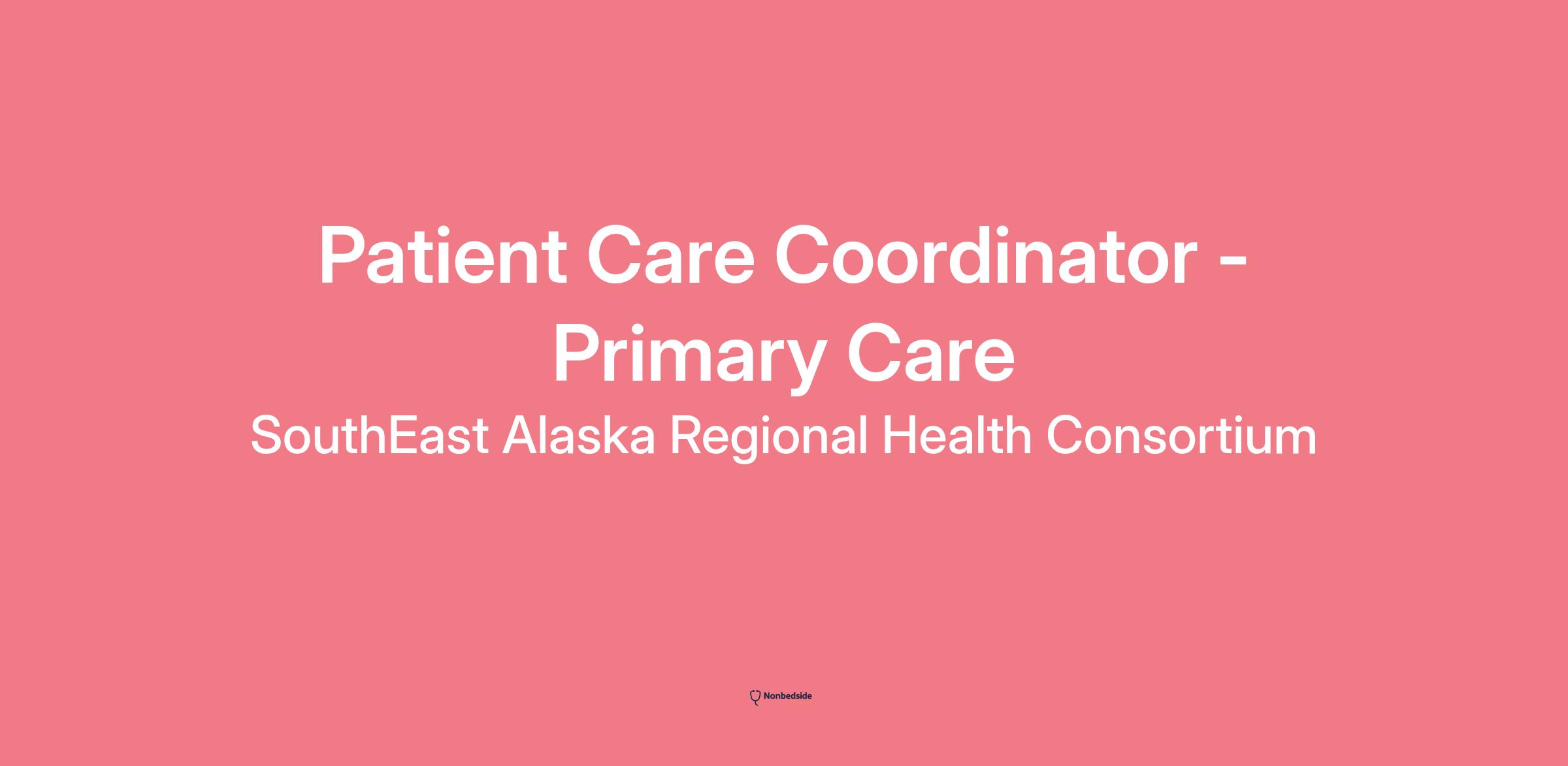 Patient Care Coordinator - Primary Care

SouthEast Alaska Regional Health Consortium

Nonbedside